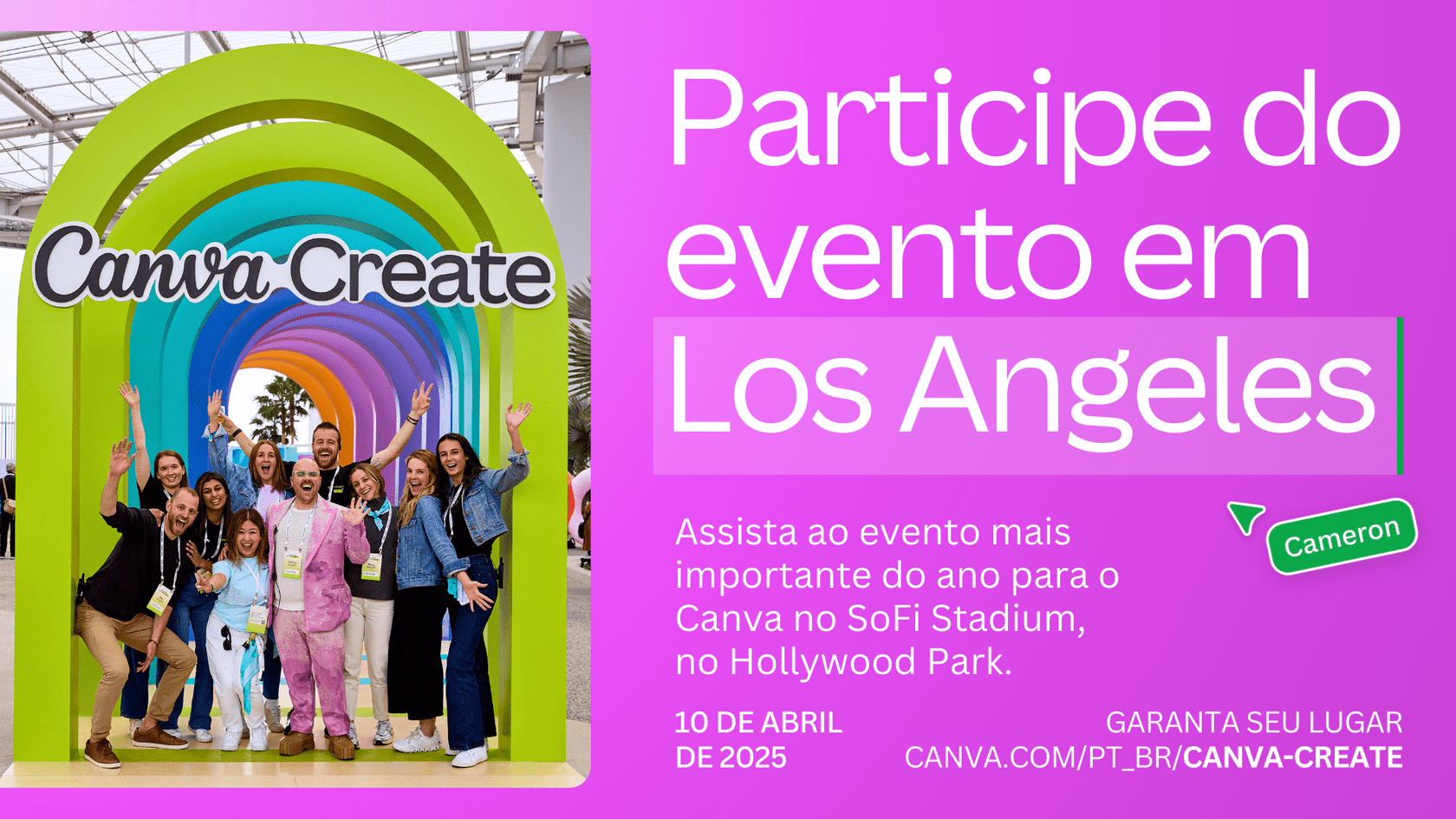 Canva Create

Participe do evento em Los Angeles

Cameron

Assista ao evento mais importante do ano para o Canva no SoFi Stadium, no Hollywood Park.

10 DE ABRIL DE 2025

GARANTA SEU LUGAR
CANVA.COM/PT_BR/CANVA-CREATE